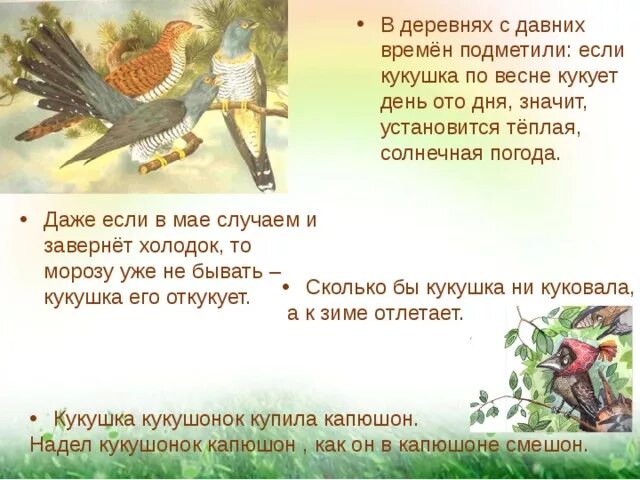 • В деревнях с давних времён подметили: если кукушка по весне кукует день ото дня, значит, установится тёплая, солнечная погода.

• Даже если в мае случаем и завернёт холодок, то морозу уже не бывать – кукушка его откукует.

• Сколько бы кукушка ни куковала, а к зиме отлетает.

• Кукушка кукушонок купила капюшон. Надел кукушонок капюшон , как он в капюшоне смешон.